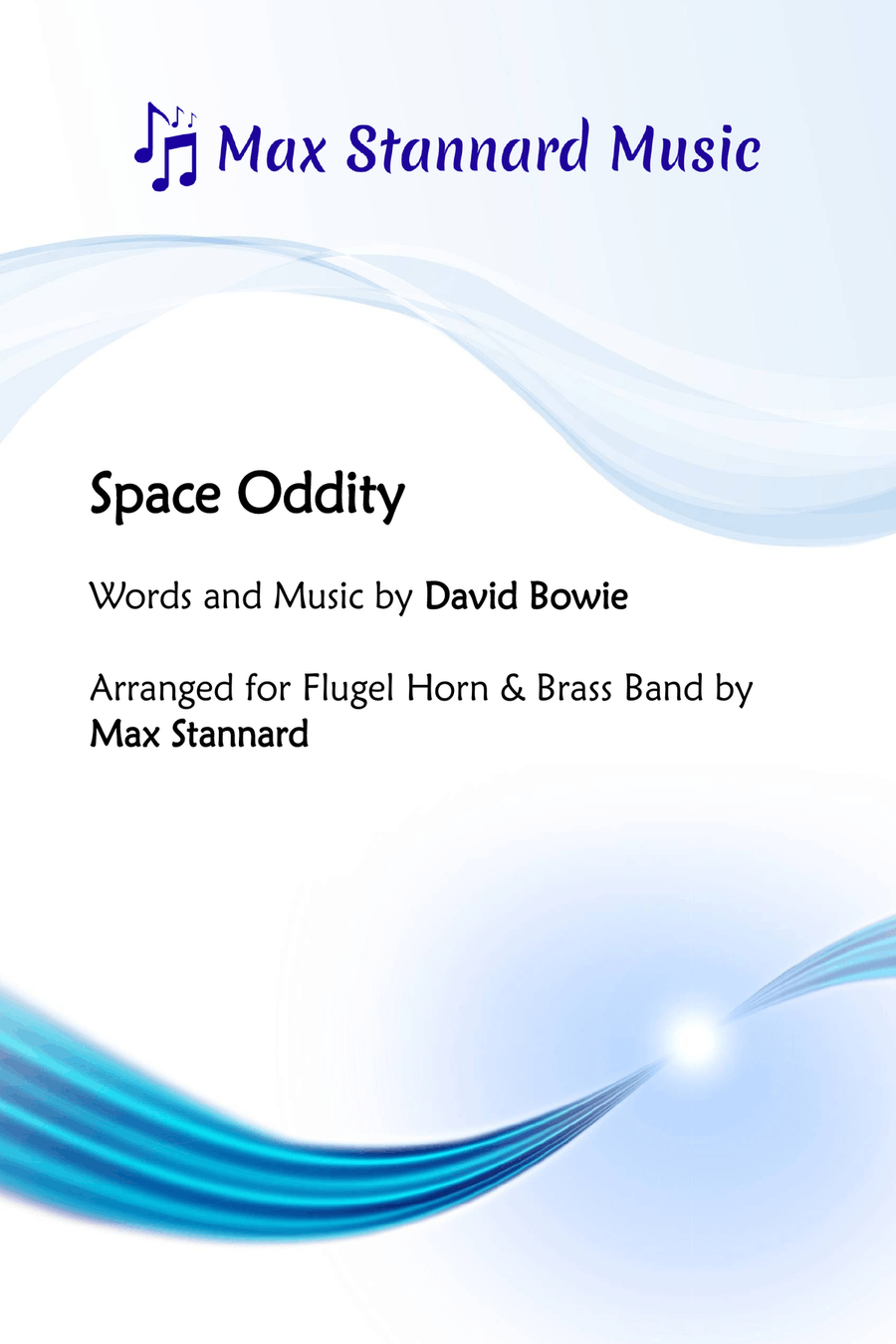 Max Stannard Music

Space Oddity

Words and Music by David Bowie

Arranged for Flugel Horn & Brass Band by Max Stannard